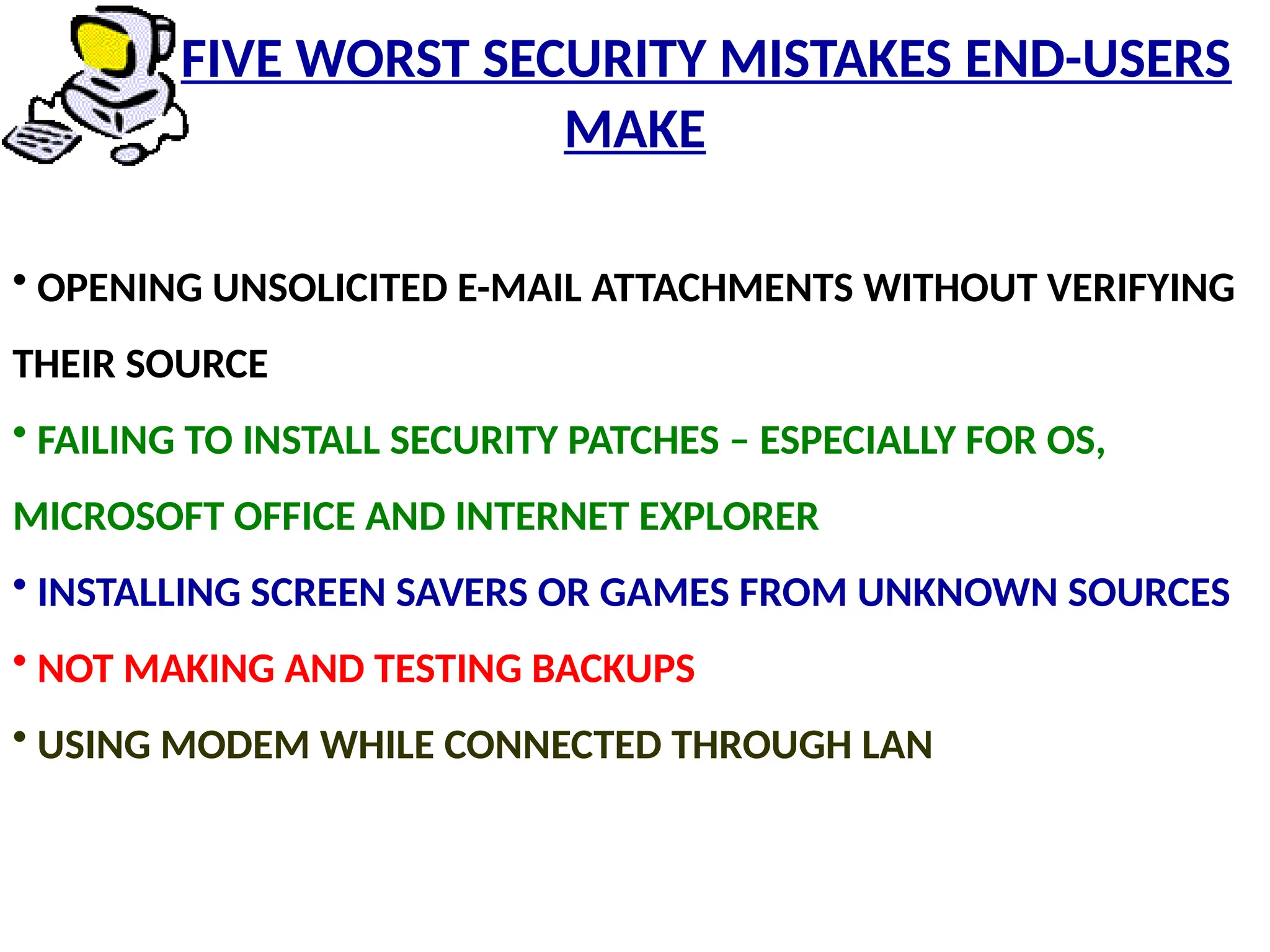 FIVE WORST SECURITY MISTAKES END-USERS MAKE

• OPENING UNSOLICITED E-MAIL ATTACHMENTS WITHOUT VERIFYING THEIR SOURCE

• FAILING TO INSTALL SECURITY PATCHES – ESPECIALLY FOR OS, MICROSOFT OFFICE AND INTERNET EXPLORER

• INSTALLING SCREEN SAVERS OR GAMES FROM UNKNOWN SOURCES

• NOT MAKING AND TESTING BACKUPS

• USING MODEM WHILE CONNECTED THROUGH LAN